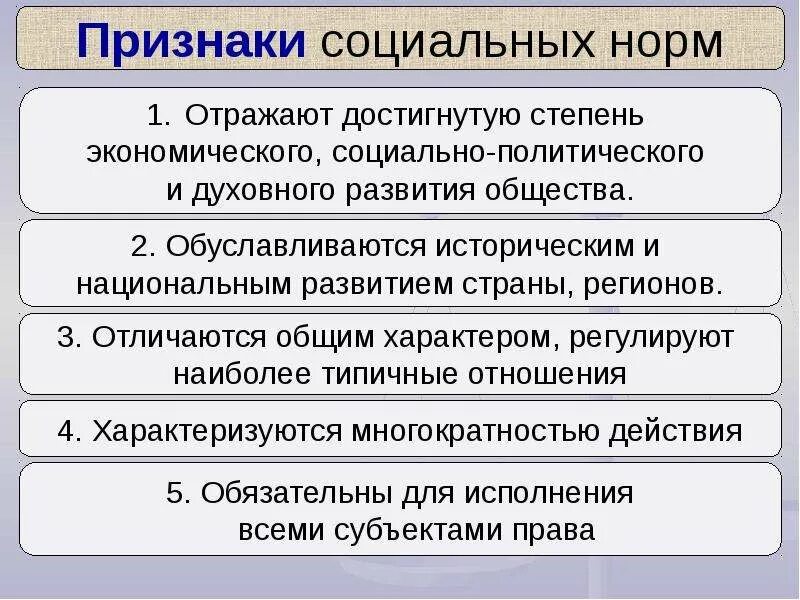 Признаки социальных норм

1. Отражают достигнутую степень экономического, социально-политического и духовного развития общества.

2. Обуславливаются историческим и национальным развитием страны, регионов.

3. Отличаются общим характером, регулируют наиболее типичные отношения

4. Характеризуются многократностью действия

5. Обязательны для исполнения всеми субъектами права